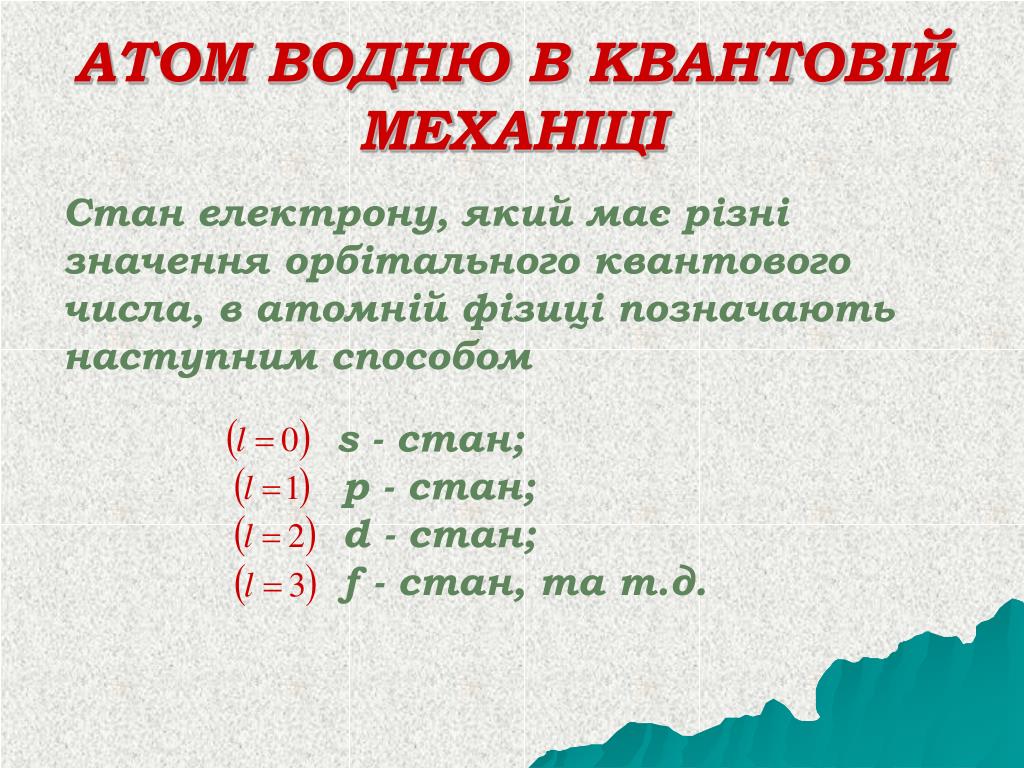 АТОМ ВОДНЮ В КВАНТОВІЙ МЕХАНІЦІ

Стан електрону, який має різні значення орбітального квантового числа, в атомній фізиці позначають наступним способом

$(l=0)$ s - стан;
$(l=1)$ p - стан;
$(l=2)$ d - стан;
$(l=3)$ f - стан, та т.д.